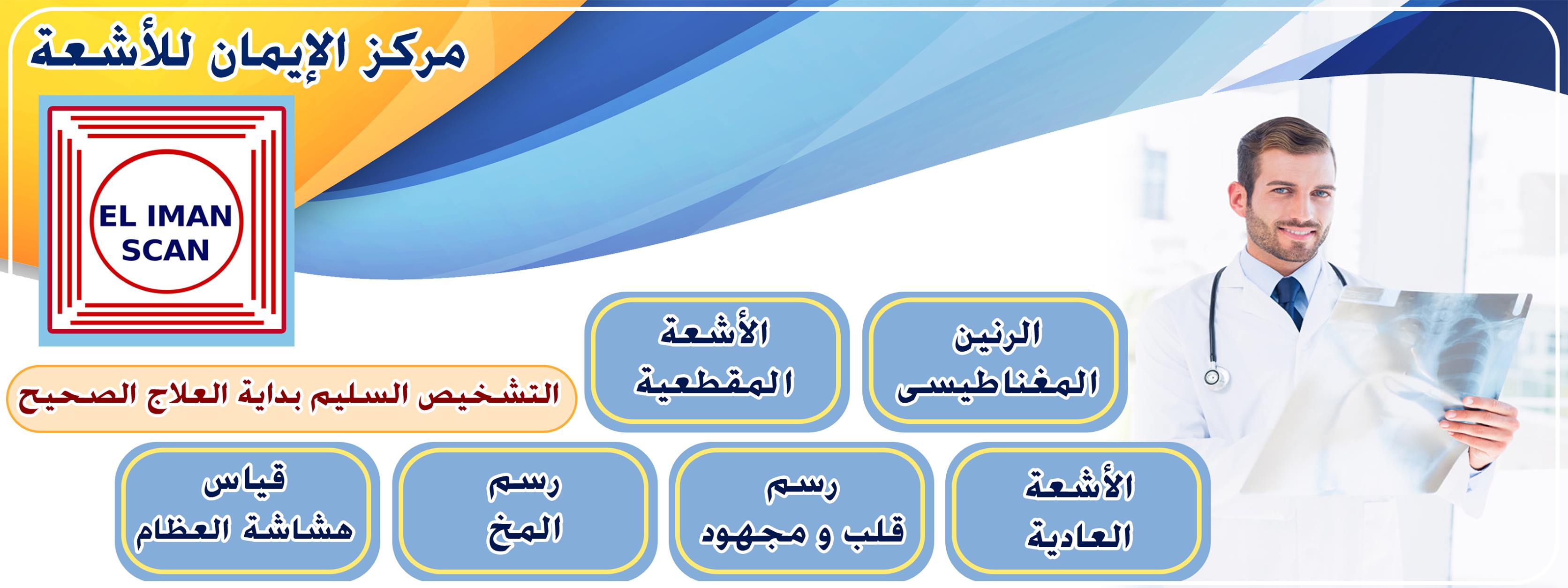 مركز الإيمان للأشعة

EL IMAN SCAN

التشخيص السليم بداية العلاج الصحيح

الرنين المغناطيسى

الأشعة المقطعية

الأشعة العادية

رسم قلب و مجهود

رسم المخ

قياس هشاشة العظام